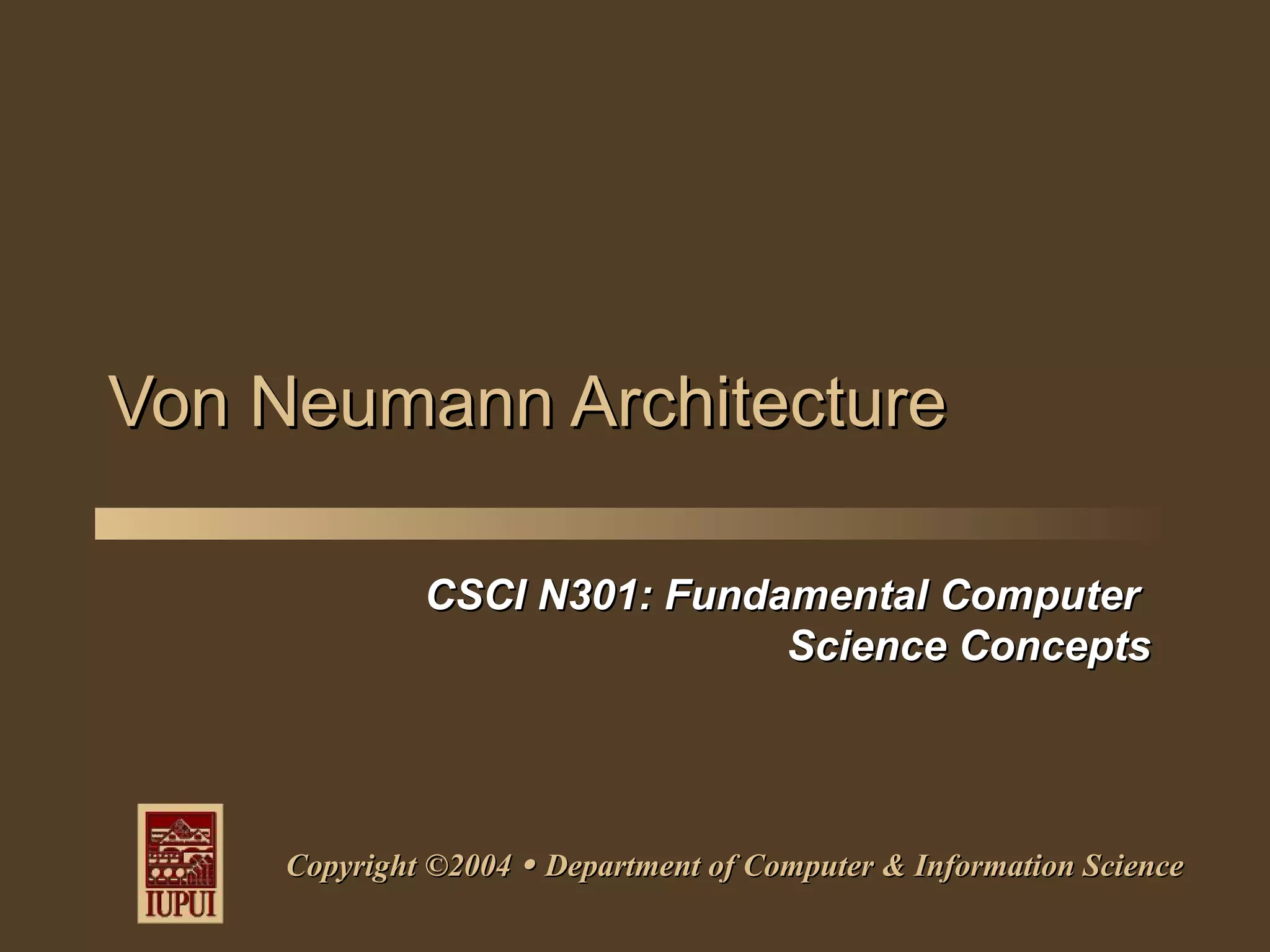 Von Neumann Architecture

CSCI N301: Fundamental Computer Science Concepts

IUPUI

Copyright ©2004 • Department of Computer & Information Science